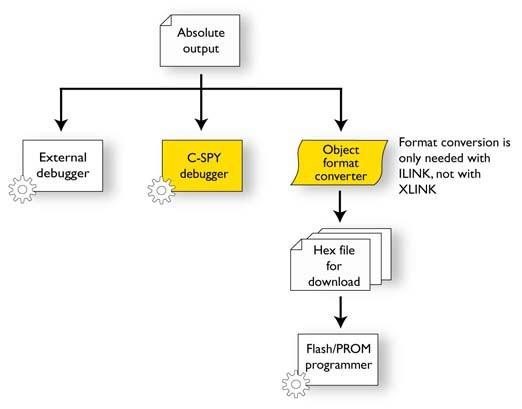 Absolute output

External debugger

C-SPY debugger

Object format converter

Format conversion is only needed with ILINK, not with XLINK

Hex file for download

Flash/PROM programmer